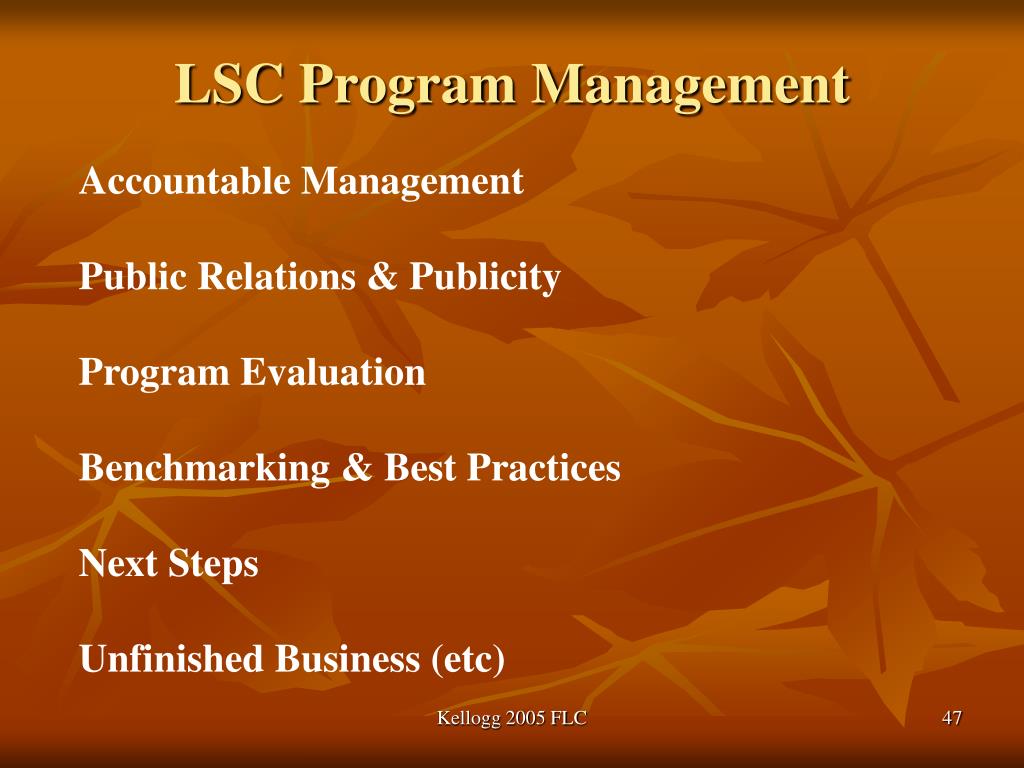 LSC Program Management

Accountable Management

Public Relations & Publicity

Program Evaluation

Benchmarking & Best Practices

Next Steps

Unfinished Business (etc)

Kellogg 2005 FLC

47